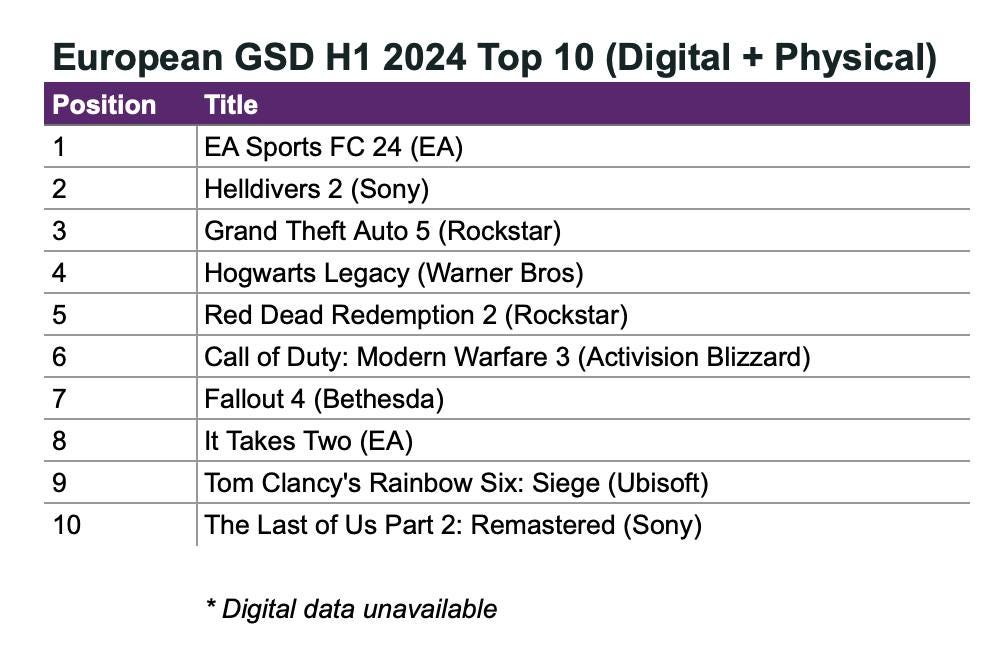 European GSD H1 2024 Top 10 (Digital + Physical)

| Position | Title |
|---|---|
| 1 | EA Sports FC 24 (EA) |
| 2 | Helldivers 2 (Sony) |
| 3 | Grand Theft Auto 5 (Rockstar) |
| 4 | Hogwarts Legacy (Warner Bros) |
| 5 | Red Dead Redemption 2 (Rockstar) |
| 6 | Call of Duty: Modern Warfare 3 (Activision Blizzard) |
| 7 | Fallout 4 (Bethesda) |
| 8 | It Takes Two (EA) |
| 9 | Tom Clancy's Rainbow Six: Siege (Ubisoft) |
| 10 | The Last of Us Part 2: Remastered (Sony) |

* Digital data unavailable